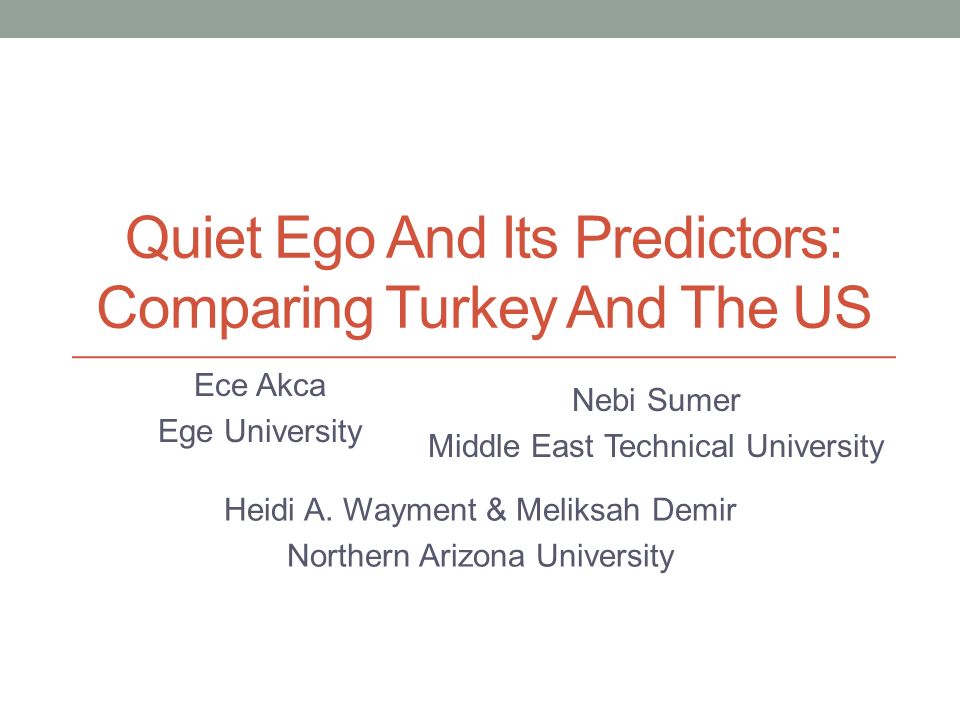 Quiet Ego And Its Predictors: Comparing Turkey And The US

Ece Akca
Ege University

Nebi Sumer
Middle East Technical University

Heidi A. Wayment & Meliksah Demir
Northern Arizona University